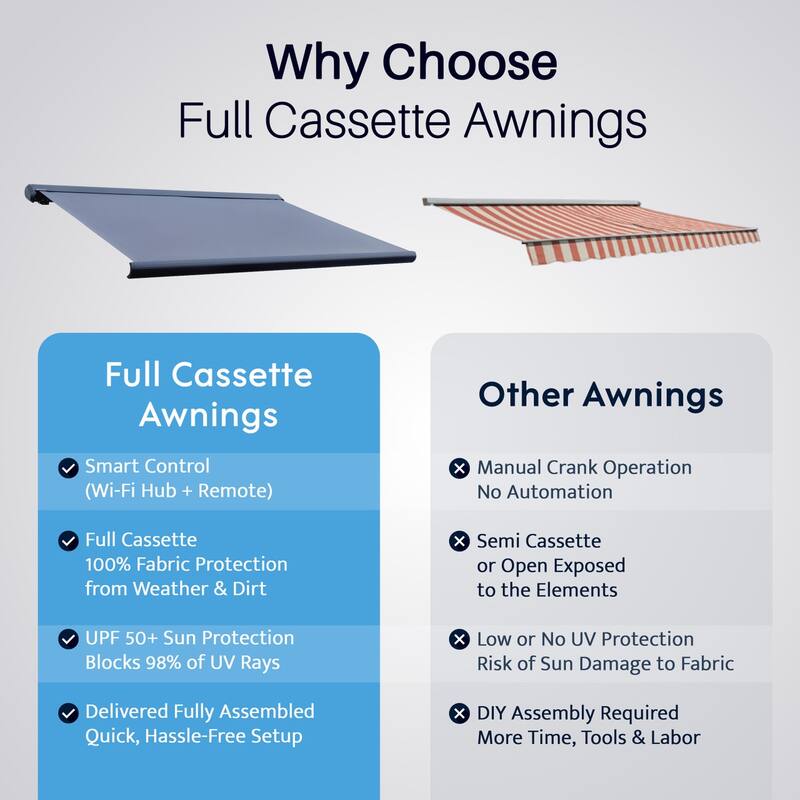 Why Choose
Full Cassette Awnings

Full Cassette Awnings

Smart Control
(Wi-Fi Hub + Remote)

Full Cassette
100% Fabric Protection from Weather & Dirt

UPF 50+ Sun Protection
Blocks 98% of UV Rays

Delivered Fully Assembled
Quick, Hassle-Free Setup

Other Awnings

Manual Crank Operation
No Automation

Semi Cassette
or Open Exposed to the Elements

Low or No UV Protection
Risk of Sun Damage to Fabric

DIY Assembly Required
More Time, Tools & Labor